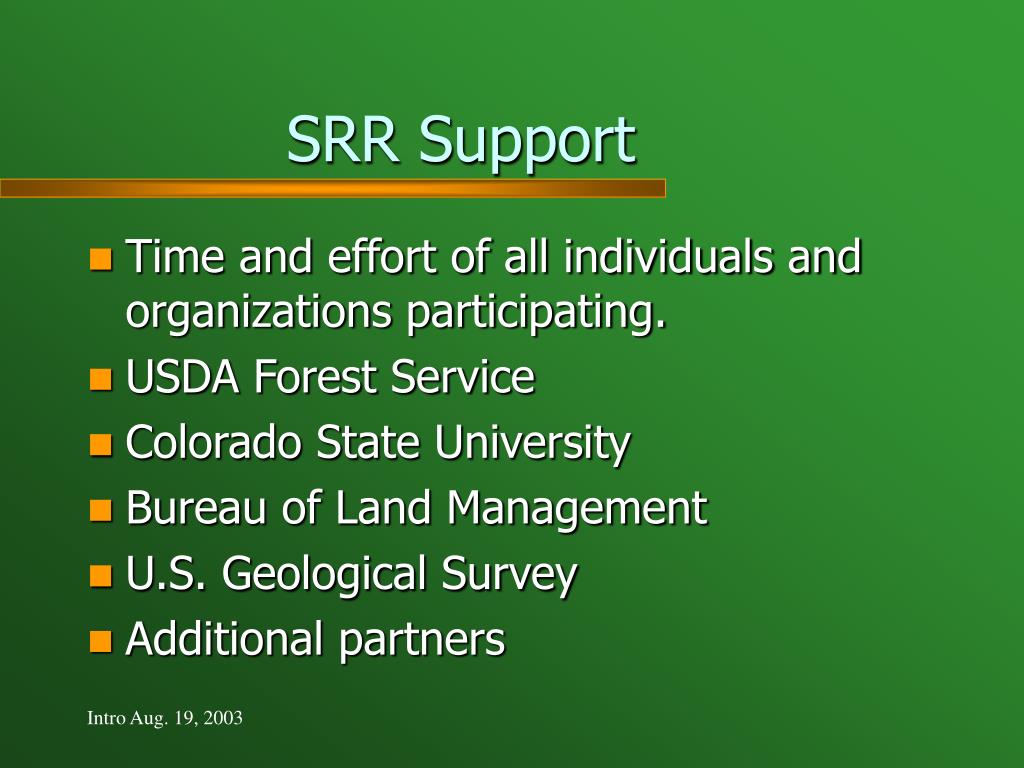 SRR Support

- Time and effort of all individuals and organizations participating.
- USDA Forest Service
- Colorado State University
- Bureau of Land Management
- U.S. Geological Survey
- Additional partners

Intro Aug. 19, 2003